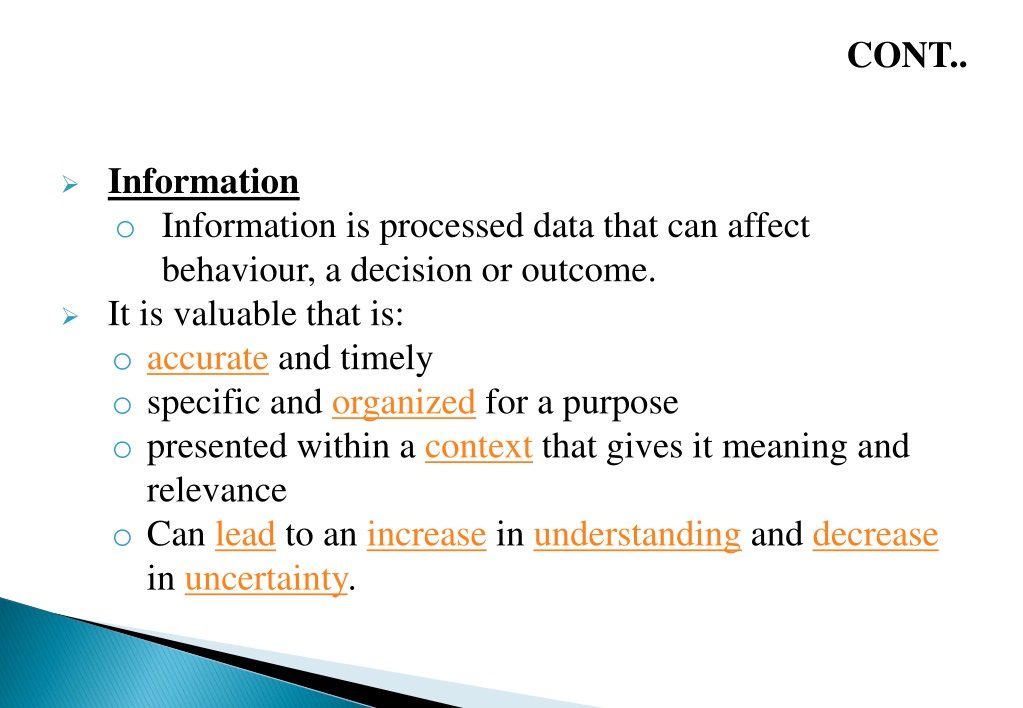 CONT..

➢ Information
o Information is processed data that can affect behaviour, a decision or outcome.
➢ It is valuable that is:
o accurate and timely
o specific and organized for a purpose
o presented within a context that gives it meaning and relevance
o Can lead to an increase in understanding and decrease in uncertainty.